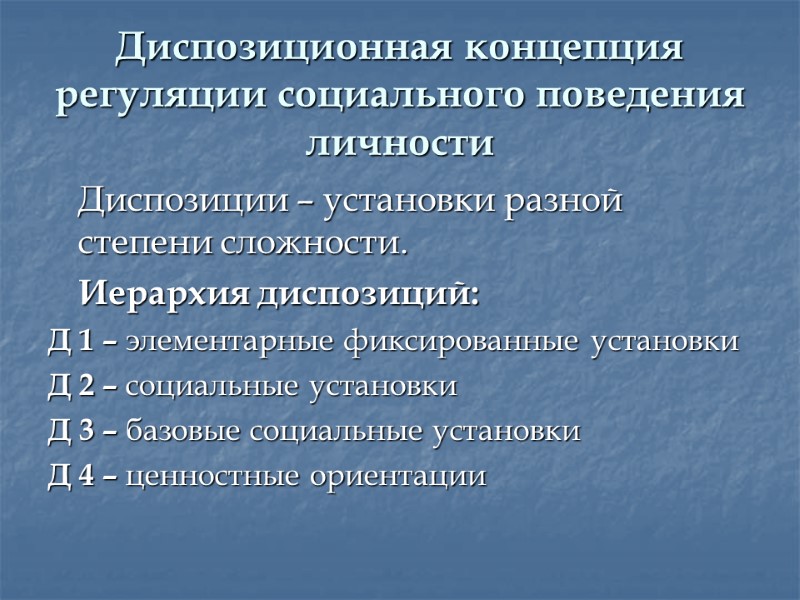 Диспозиционная концепция регуляции социального поведения личности

Диспозиции – установки разной степени сложности.

Иерархия диспозиций:

Д 1 – элементарные фиксированные установки

Д 2 – социальные установки

Д 3 – базовые социальные установки

Д 4 – ценностные ориентации